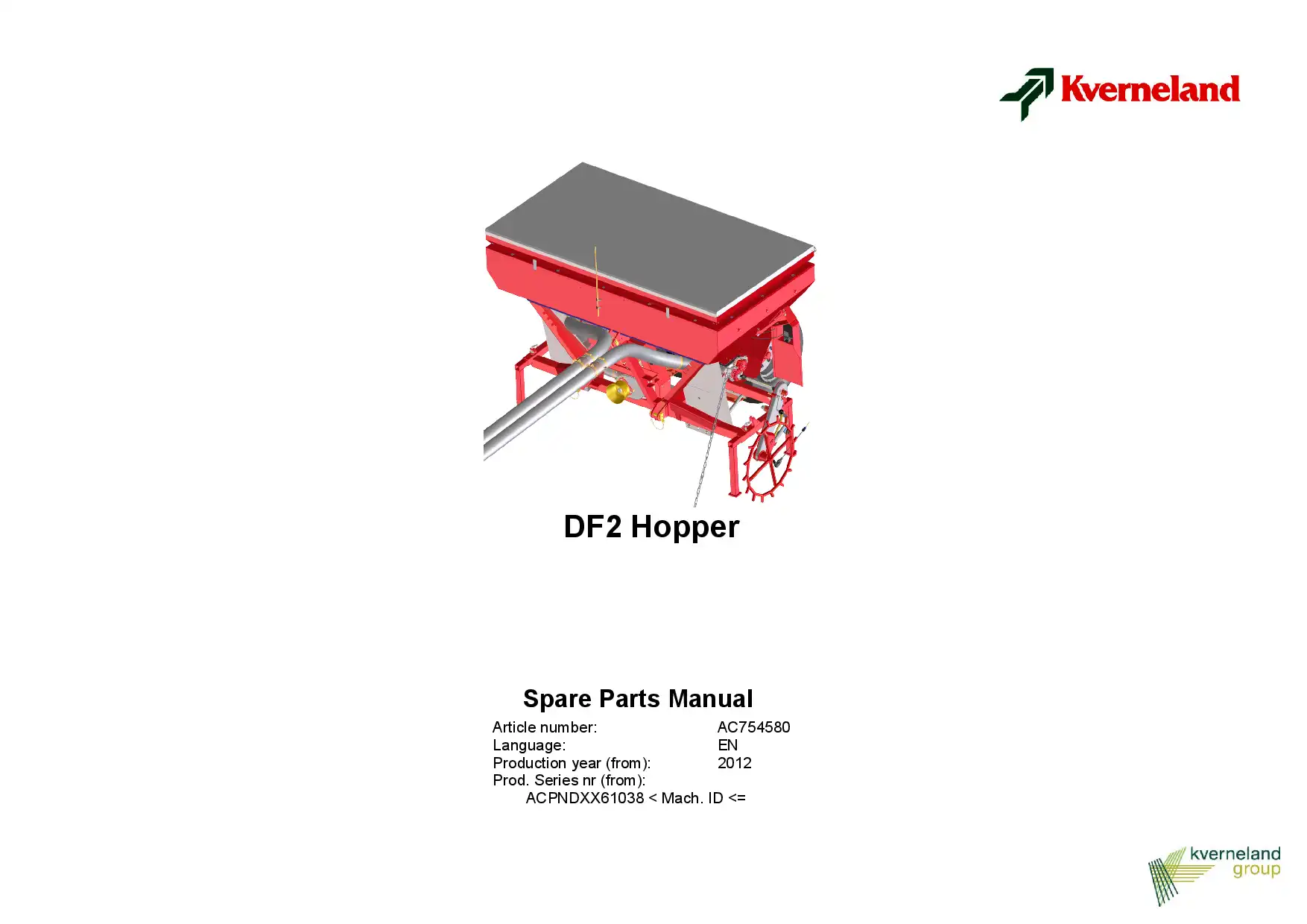 Kverneland

DF2 Hopper

Spare Parts Manual

Article number: AC754580
Language: EN
Production year (from): 2012
Prod. Series nr (from):
ACPNDXX61038 < Mach. ID <=

kverneland group